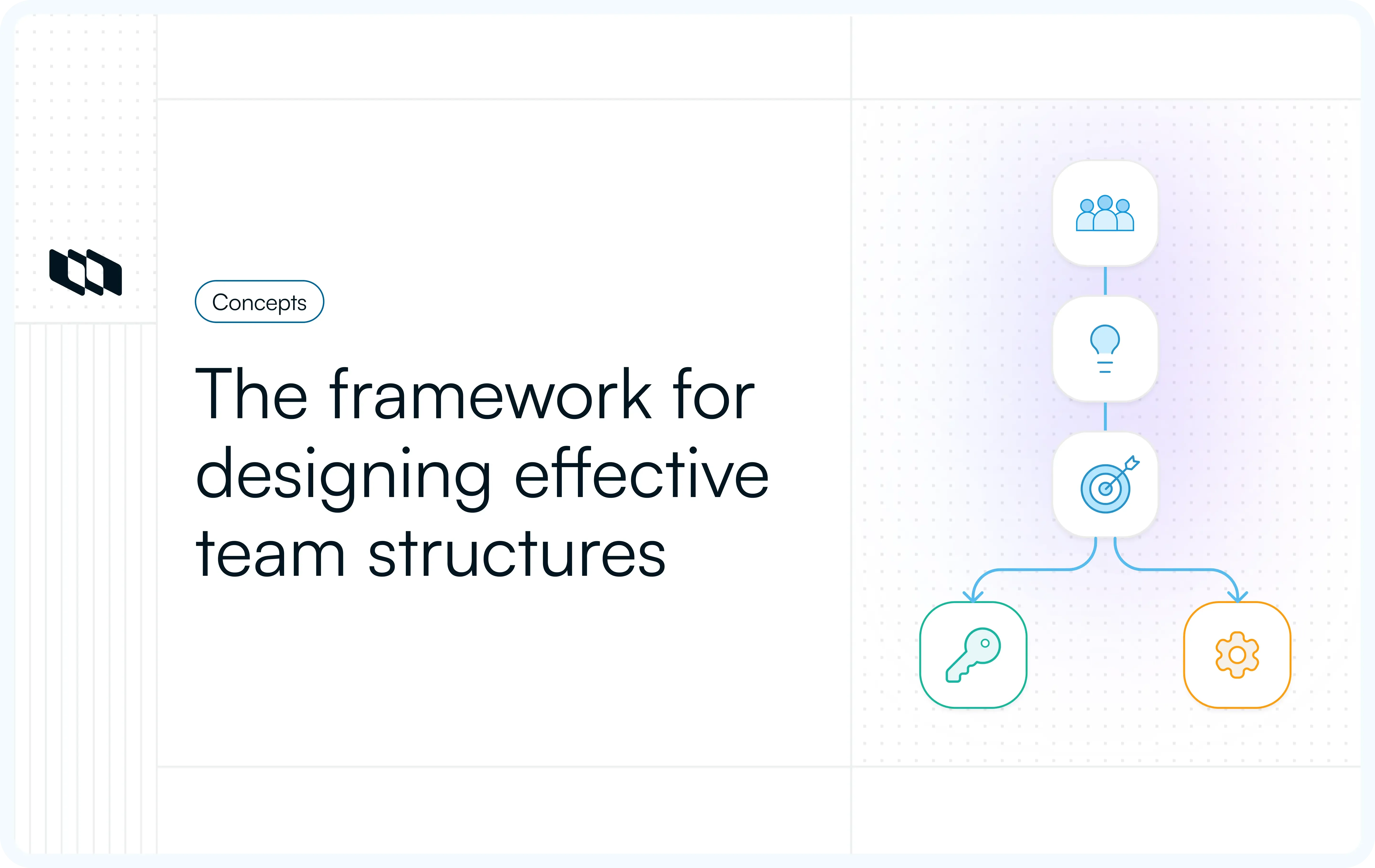 Concepts

The framework for designing effective team structures